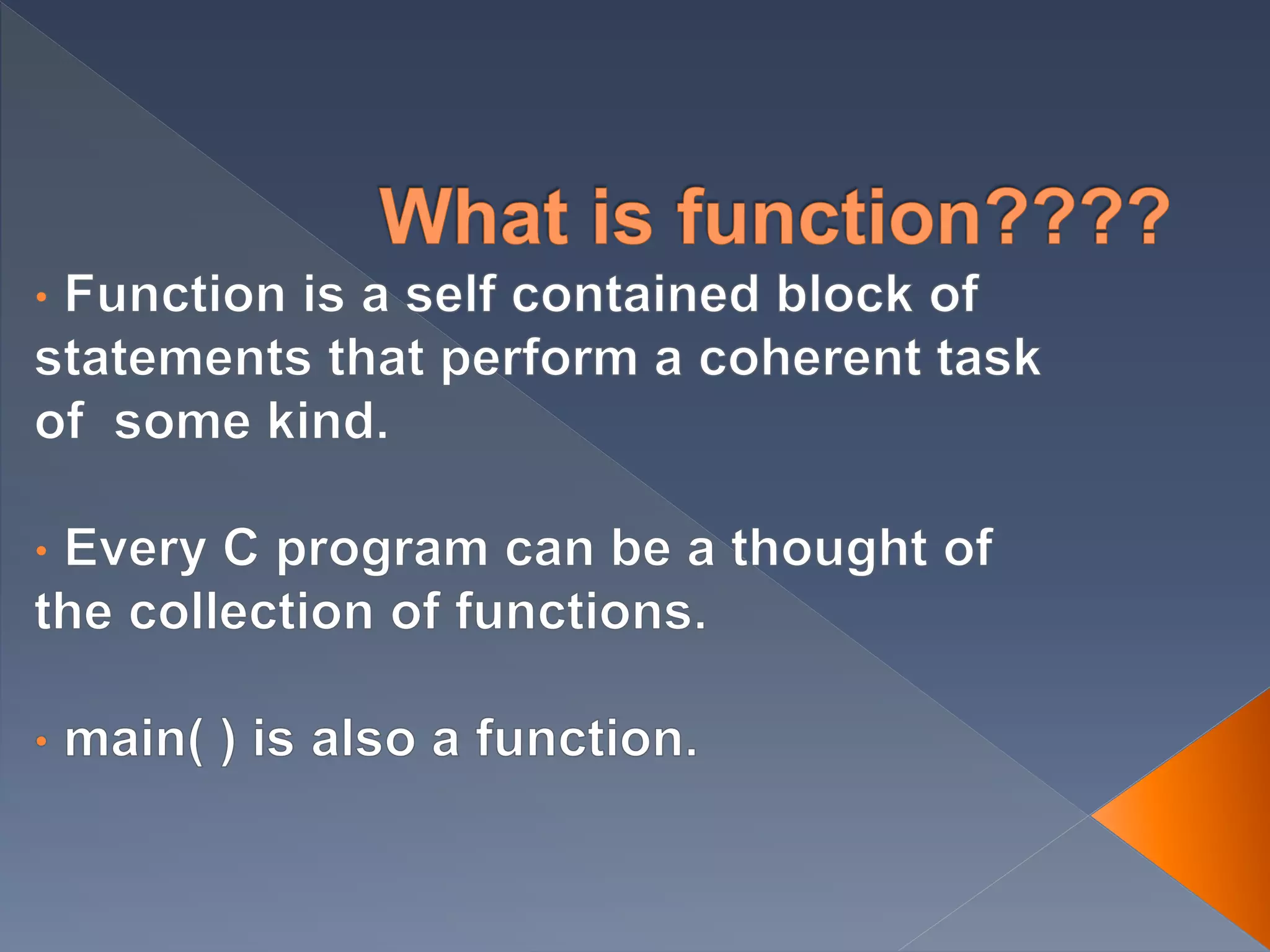 What is function????

• Function is a self contained block of statements that perform a coherent task of some kind.

• Every C program can be a thought of the collection of functions.

• main( ) is also a function.